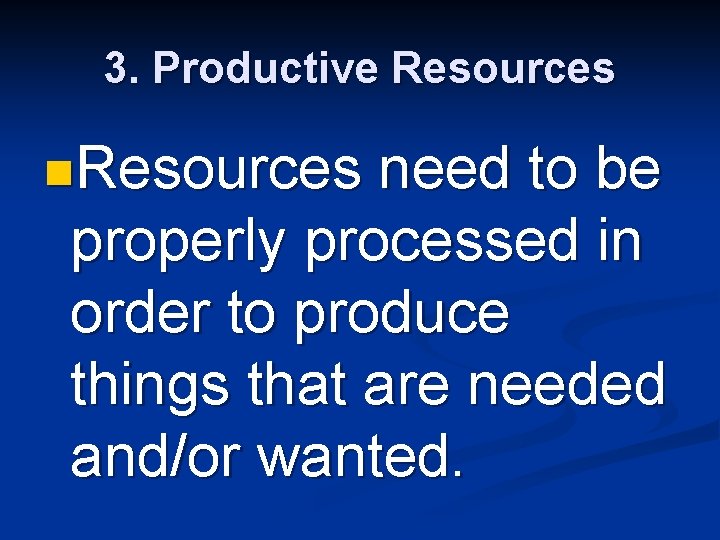 3. Productive Resources

Resources need to be properly processed in order to produce things that are needed and/or wanted.